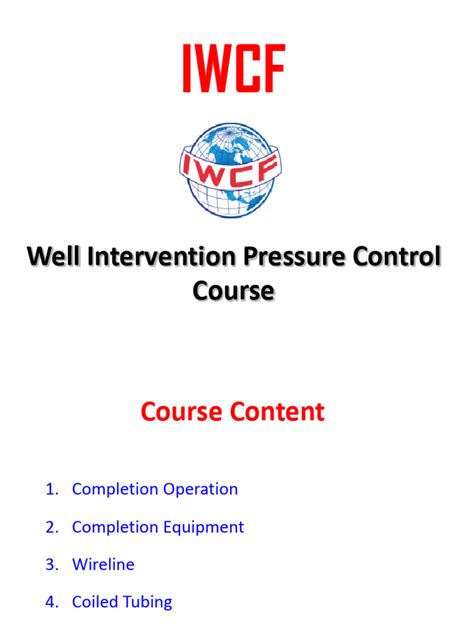 IWCF

IWCF

Well Intervention Pressure Control Course

Course Content

1. Completion Operation
2. Completion Equipment
3. Wireline
4. Coiled Tubing